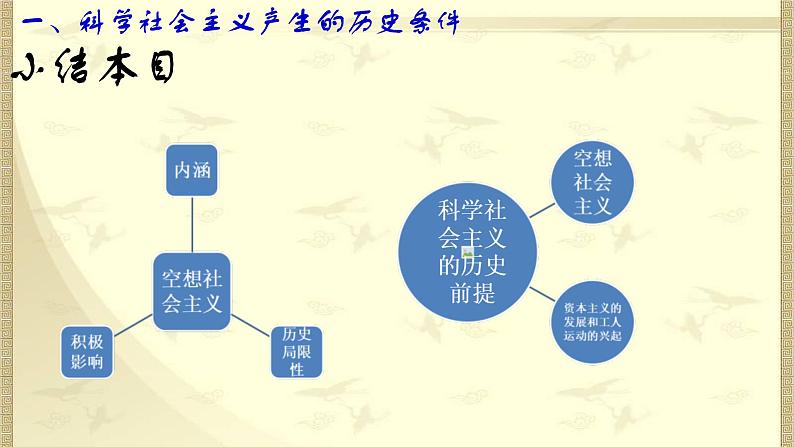 一、科学社会主义产生的历史条件

小结本目

内涵

空想社会主义

积极影响

历史局限性

科学社会主义的历史前提

空想社会主义

资本主义的发展和工人运动的兴起